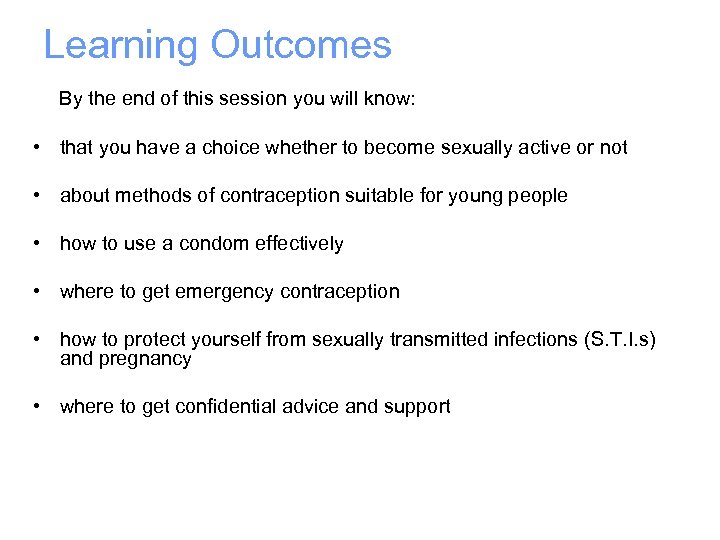 Learning Outcomes

By the end of this session you will know:

• that you have a choice whether to become sexually active or not

• about methods of contraception suitable for young people

• how to use a condom effectively

• where to get emergency contraception

• how to protect yourself from sexually transmitted infections (S.T.I.s) and pregnancy

• where to get confidential advice and support